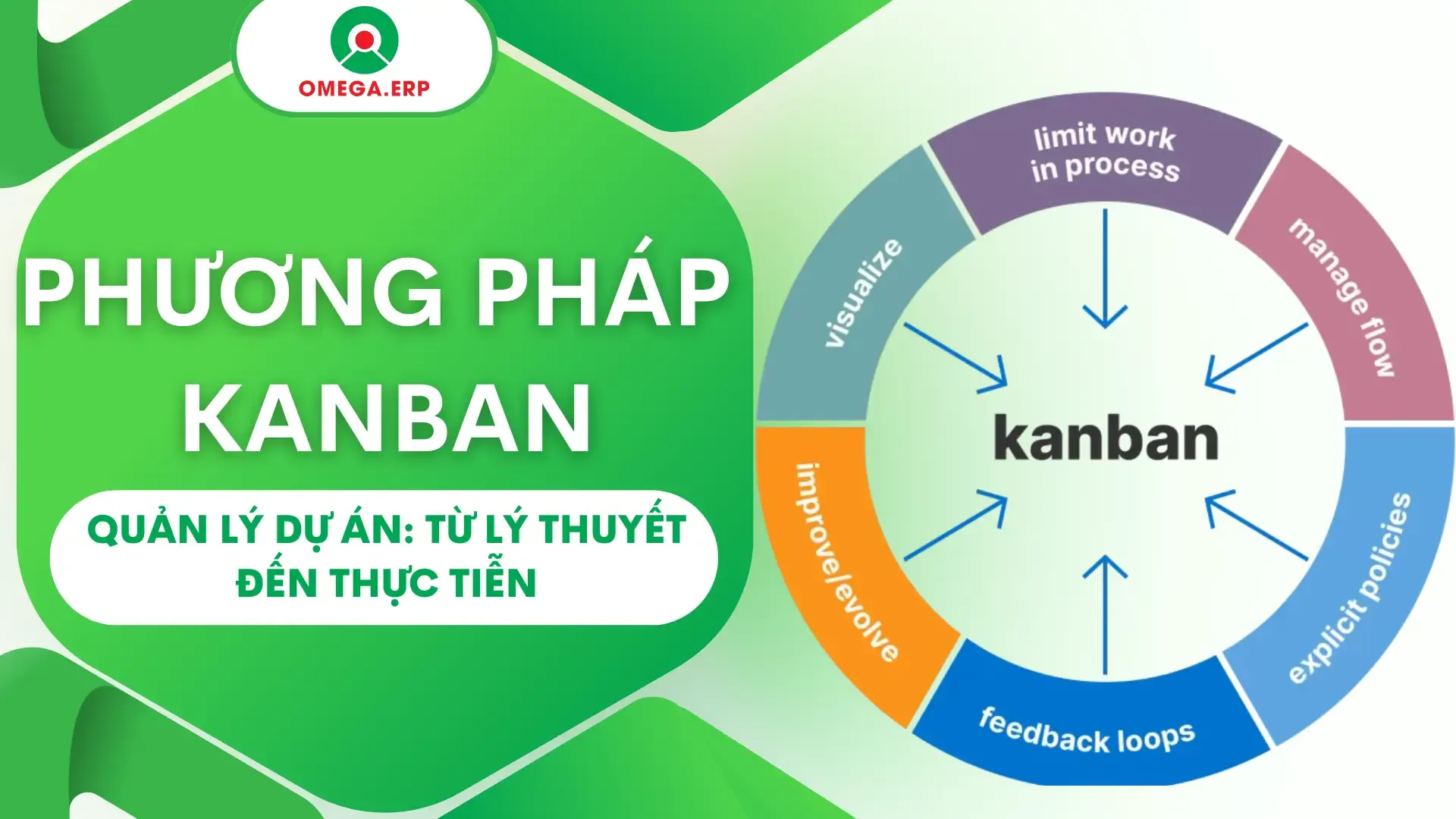 OMEGA.ERP

PHƯƠNG PHÁP KANBAN

QUẢN LÝ DỰ ÁN: TỪ LÝ THUYẾT ĐẾN THỰC TIỄN

limit work in process

manage flow

explicit policies

feedback loops

improve/evolve

visualize

kanban